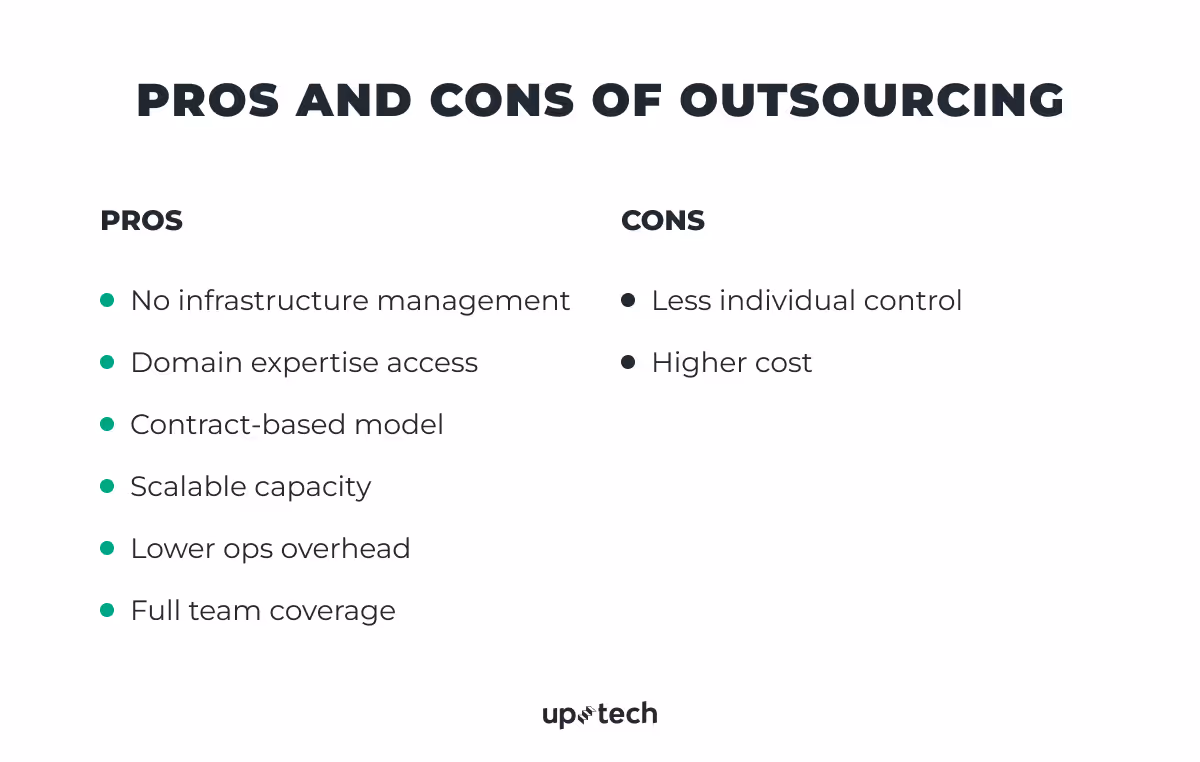 PROS AND CONS OF OUTSOURCING

PROS

- No infrastructure management
- Domain expertise access
- Contract-based model
- Scalable capacity
- Lower ops overhead
- Full team coverage

CONS

- Less individual control
- Higher cost

uptech